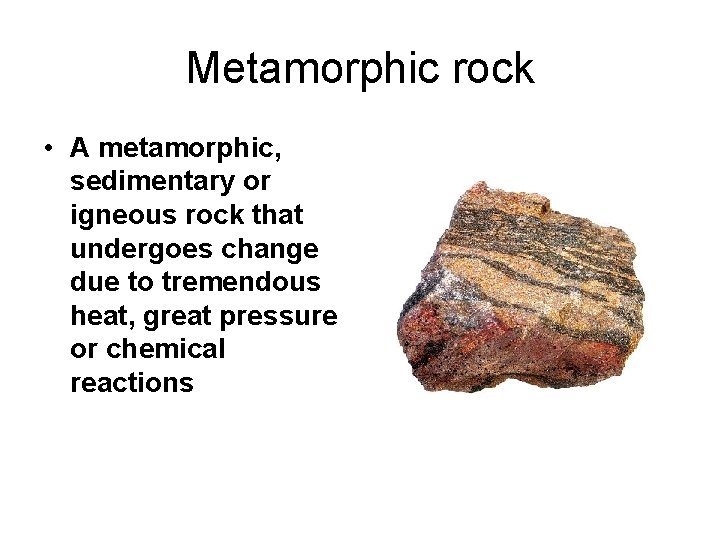 Metamorphic rock

• A metamorphic, sedimentary or igneous rock that undergoes change due to tremendous heat, great pressure or chemical reactions